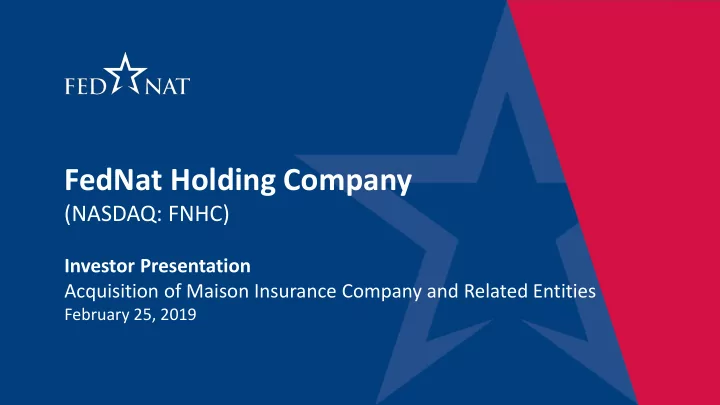 FED NAT

FedNat Holding Company
(NASDAQ: FNHC)

Investor Presentation
Acquisition of Maison Insurance Company and Related Entities
February 25, 2019